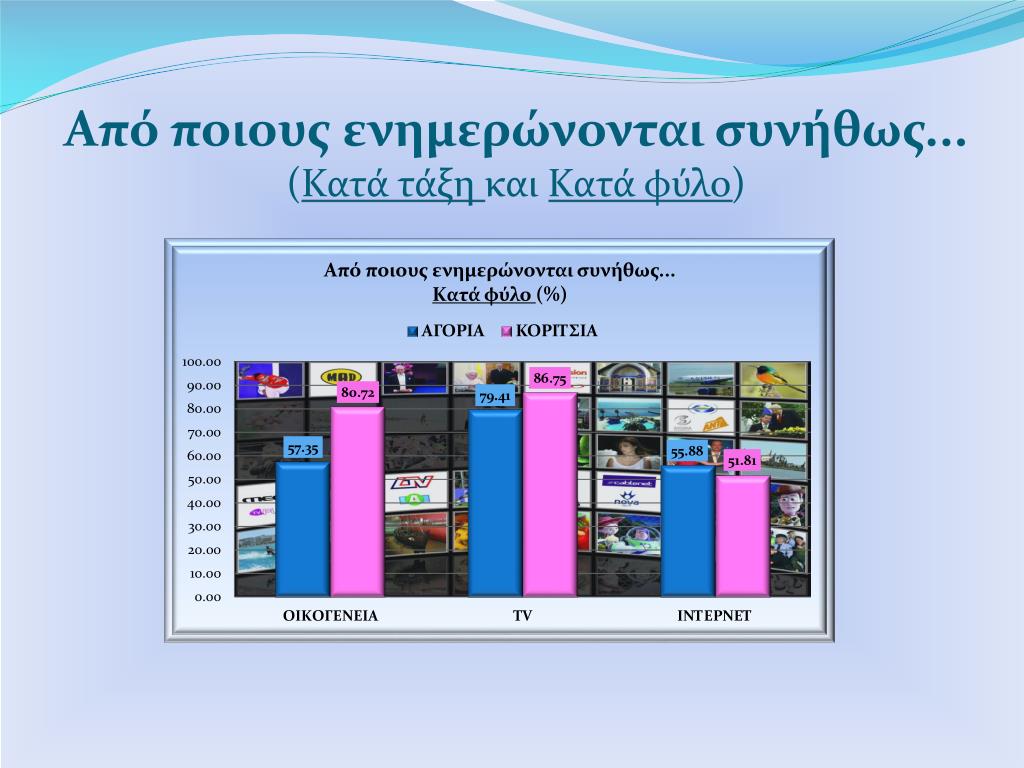 Από ποιους ενημερώνονται συνήθως…
(Κατά τάξη και Κατά φύλο)

Από ποιους ενημερώνονται συνήθως…
Κατά φύλο (%)

ΑΓΟΡΙΑ ΚΟΡΙΤΣΙΑ

100.00
90.00
80.00
70.00
60.00
50.00
40.00
30.00
20.00
10.00
0.00

57.35
80.72
79.41
86.75
55.88
51.81

ΟΙΚΟΓΕΝΕΙΑ
TV
ΙΝΤΕΡΝΕΤ